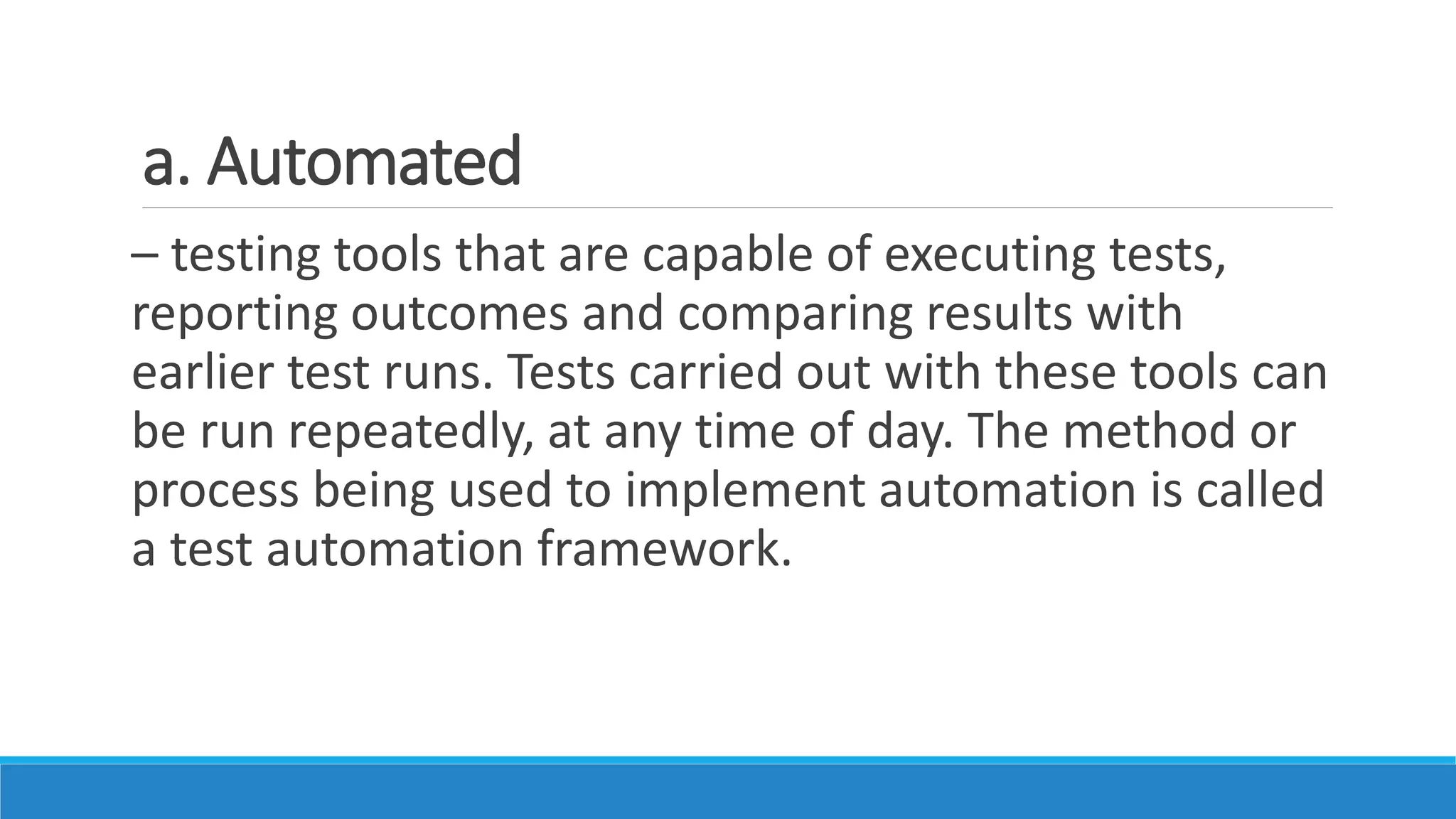 a. Automated

– testing tools that are capable of executing tests, reporting outcomes and comparing results with earlier test runs. Tests carried out with these tools can be run repeatedly, at any time of day. The method or process being used to implement automation is called a test automation framework.